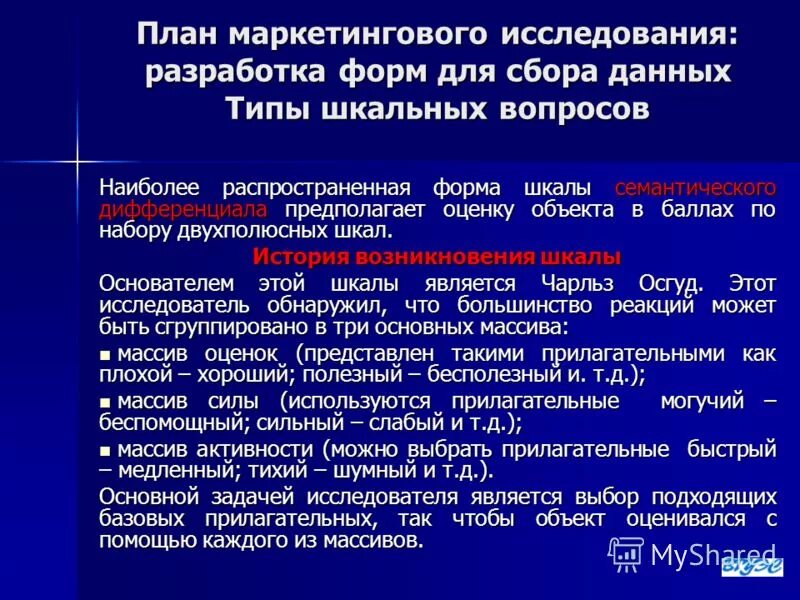 План маркетингового исследования: разработка форм для сбора данных Типы шкальных вопросов

Наиболее распространенная форма шкалы семантического дифференциала предполагает оценку объекта в баллах по набору двухполюсных шкал.

История возникновения шкалы

Основателем этой шкалы является Чарльз Осгуд. Этот исследователь обнаружил, что большинство реакций может быть сгруппировано в три основных массива:

▪ массив оценок (представлен такими прилагательными как плохой – хороший; полезный – бесполезный и. т.д.);

▪ массив силы (используются прилагательные могучий – беспомощный; сильный – слабый и т.д.);

▪ массив активности (можно выбрать прилагательные быстрый – медленный; тихий – шумный и т.д.).

Основной задачей исследователя является выбор подходящих базовых прилагательных, так чтобы объект оценивался с помощью каждого из массивов.

MyShared